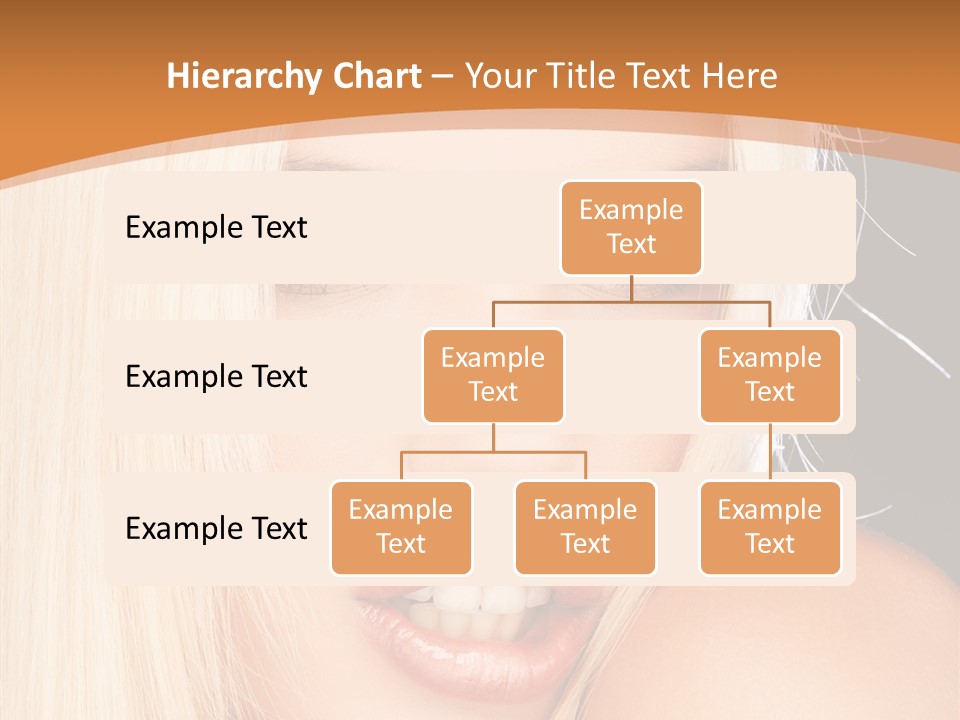 Hierarchy Chart – Your Title Text Here

Example Text

Example Text

Example Text

Example Text

Example Text

Example Text

Example Text

Example Text

Example Text